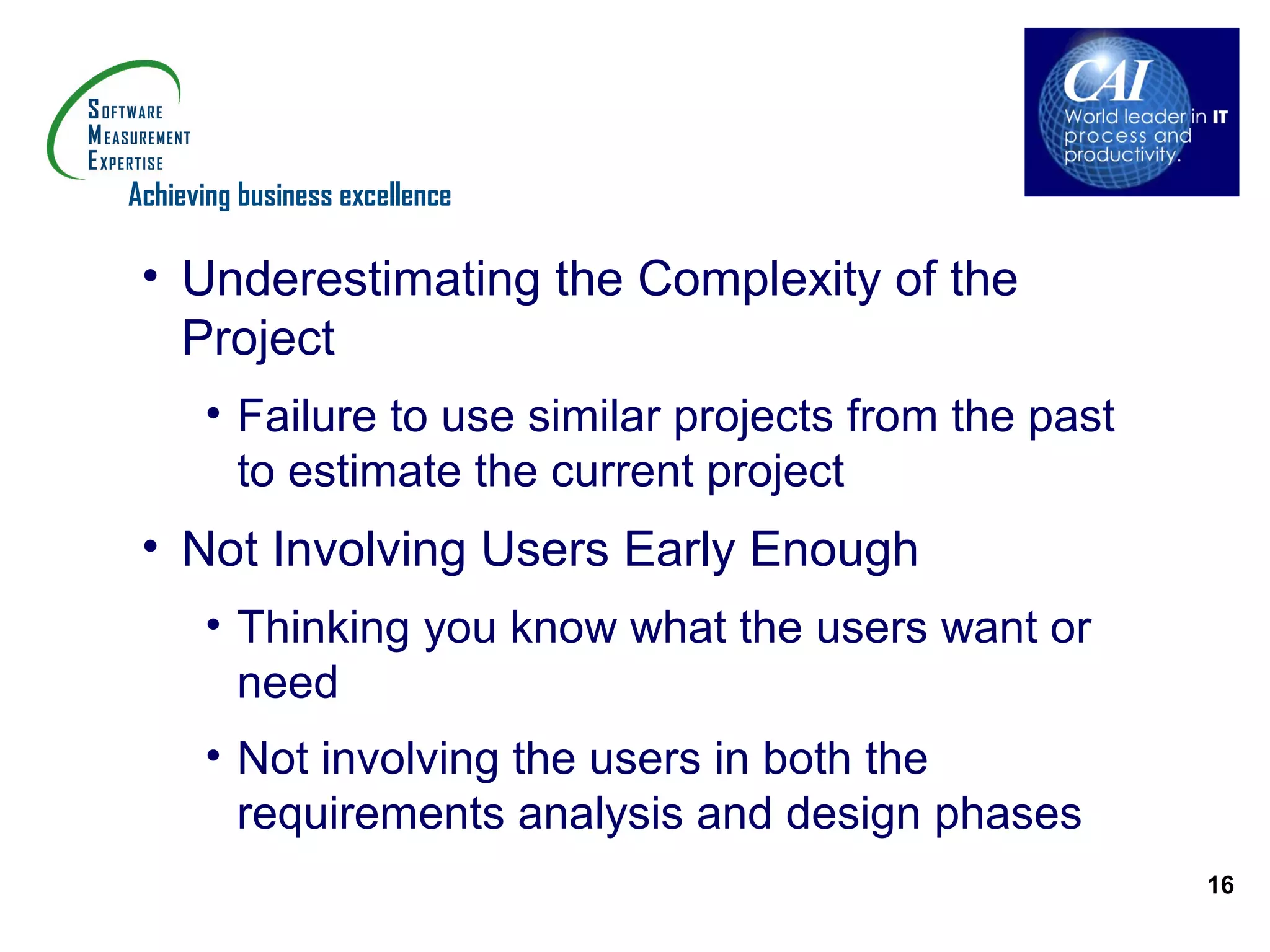 SOFTWARE
MEASUREMENT
EXPERTISE
Achieving business excellence

CAI
World leader in IT process and productivity.

• Underestimating the Complexity of the Project
• Failure to use similar projects from the past to estimate the current project
• Not Involving Users Early Enough
• Thinking you know what the users want or need
• Not involving the users in both the requirements analysis and design phases

16